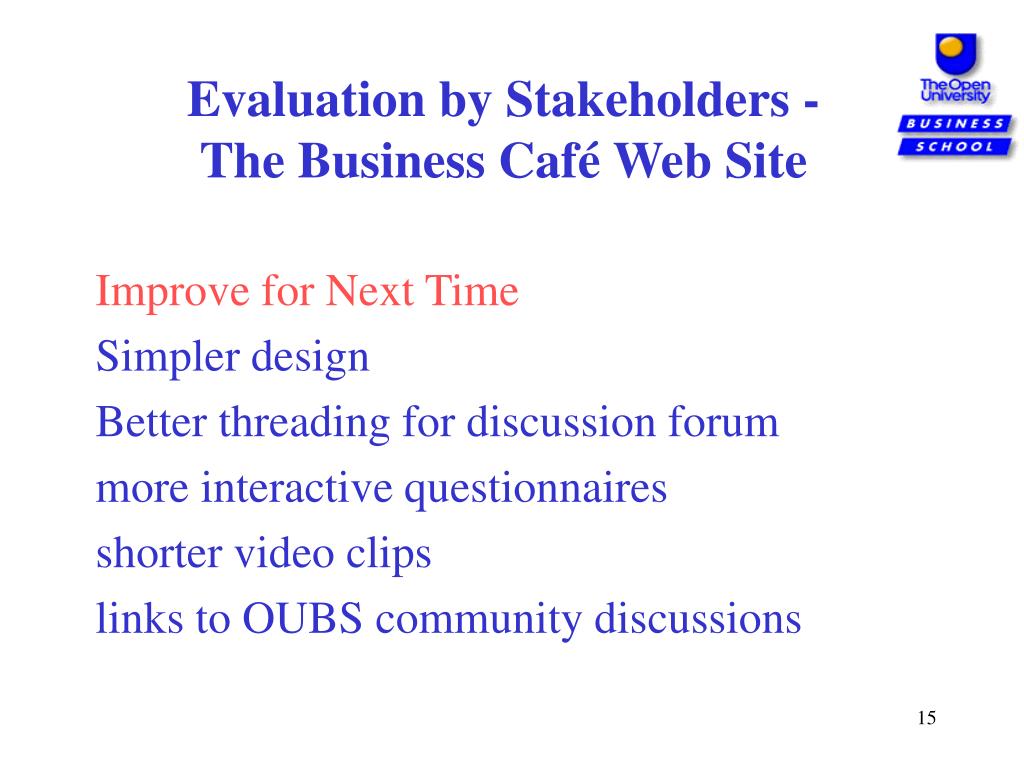 Evaluation by Stakeholders - The Business Café Web Site

The Open University
BUSINESS SCHOOL

Improve for Next Time
Simpler design
Better threading for discussion forum
more interactive questionnaires
shorter video clips
links to OUBS community discussions

15